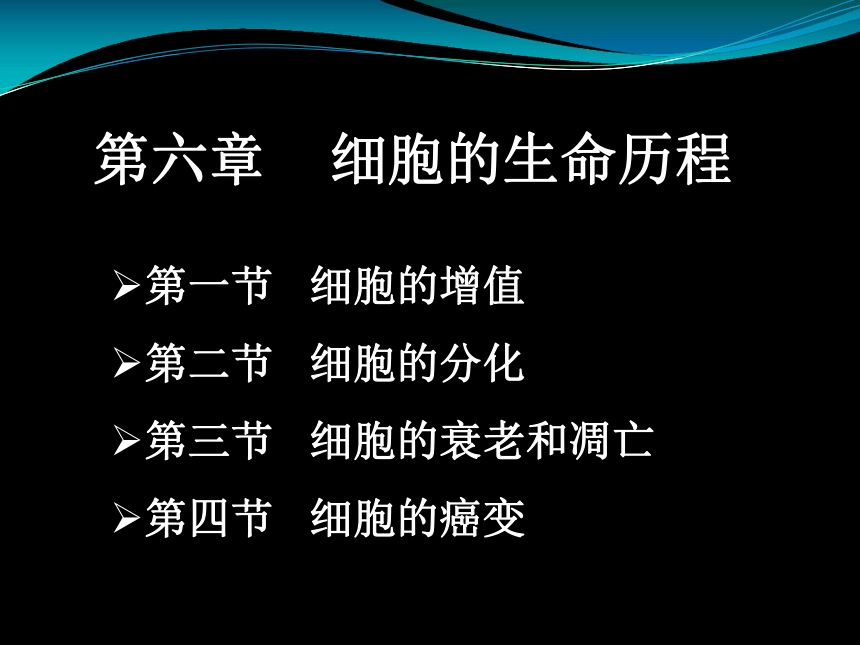 第六章　细胞的生命历程

➢第一节　细胞的增值
➢第二节　细胞的分化
➢第三节　细胞的衰老和凋亡
➢第四节　细胞的癌变